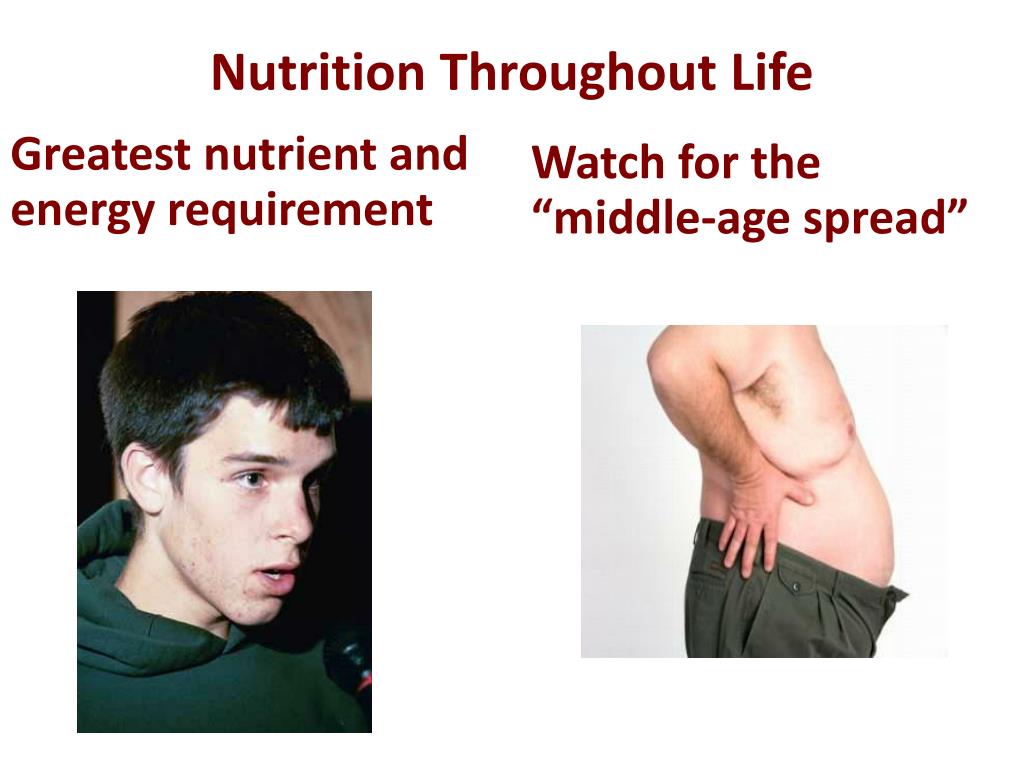 Nutrition Throughout Life

Greatest nutrient and energy requirement

Watch for the “middle-age spread”